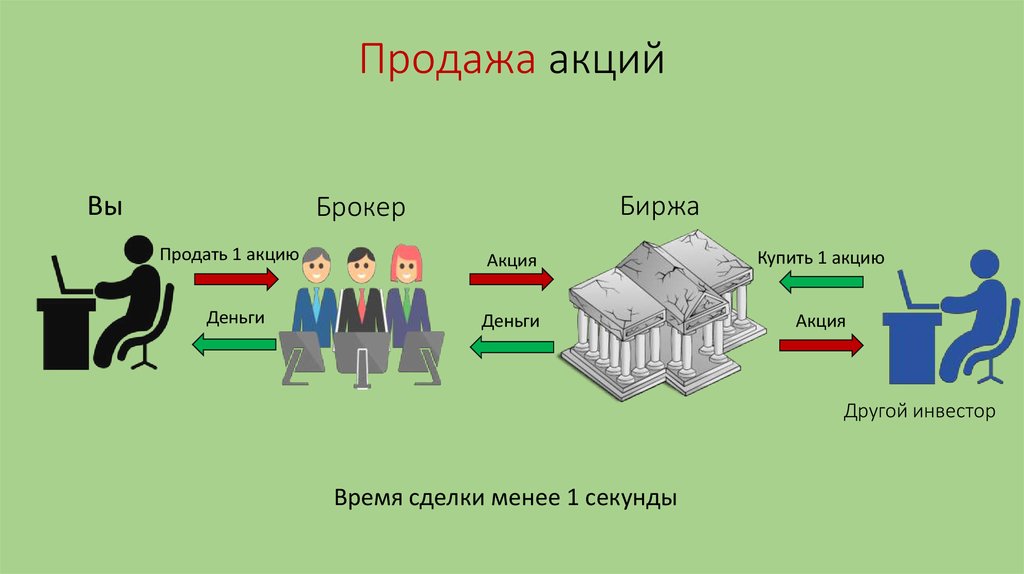 Продажа акций

Вы

Брокер

Биржа

Продать 1 акцию

Деньги

Акция

Деньги

Купить 1 акцию

Акция

Другой инвестор

Время сделки менее 1 секунды